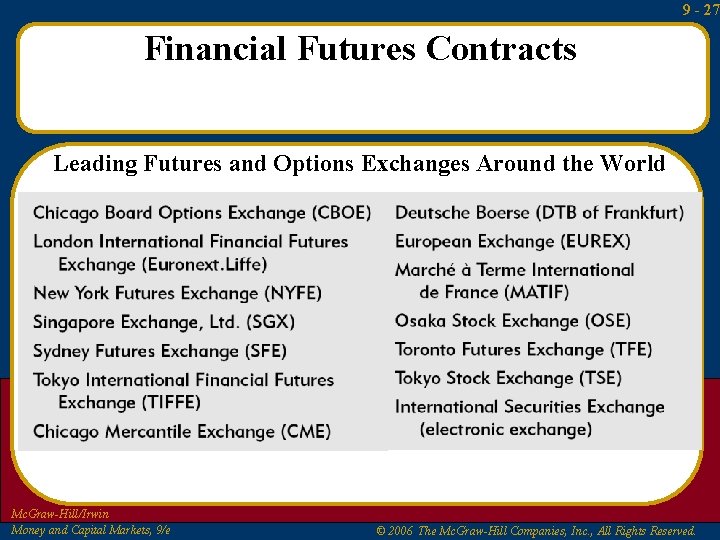 9 - 27

Financial Futures Contracts

Leading Futures and Options Exchanges Around the World

Chicago Board Options Exchange (CBOE)
London International Financial Futures Exchange (Euronext.Liffe)
New York Futures Exchange (NYFE)
Singapore Exchange, Ltd. (SGX)
Sydney Futures Exchange (SFE)
Tokyo International Financial Futures Exchange (TIFFE)
Chicago Mercantile Exchange (CME)

Deutsche Boerse (DTB of Frankfurt)
European Exchange (EUREX)
Marché à Terme International de France (MATIF)
Osaka Stock Exchange (OSE)
Toronto Futures Exchange (TFE)
Tokyo Stock Exchange (TSE)
International Securities Exchange (electronic exchange)

McGraw-Hill/Irwin
Money and Capital Markets, 9/e

© 2006 The McGraw-Hill Companies, Inc., All Rights Reserved.